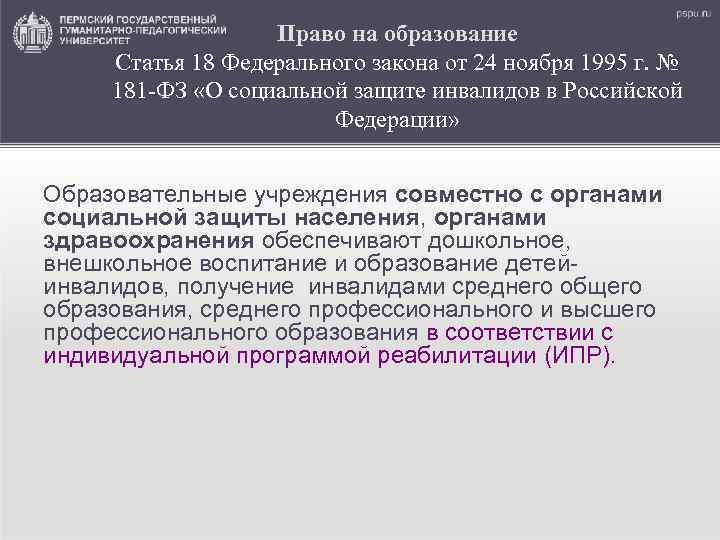 ПЕРМСКИЙ ГОСУДАРСТВЕННЫЙ ГУМАНИТАРНО-ПЕДАГОГИЧЕСКИЙ УНИВЕРСИТЕТ

pspu.ru

Право на образование

Статья 18 Федерального закона от 24 ноября 1995 г. № 181-ФЗ «О социальной защите инвалидов в Российской Федерации»

Образовательные учреждения совместно с органами социальной защиты населения, органами здравоохранения обеспечивают дошкольное, внешкольное воспитание и образование детей-инвалидов, получение инвалидами среднего общего образования, среднего профессионального и высшего профессионального образования в соответствии с индивидуальной программой реабилитации (ИПР).